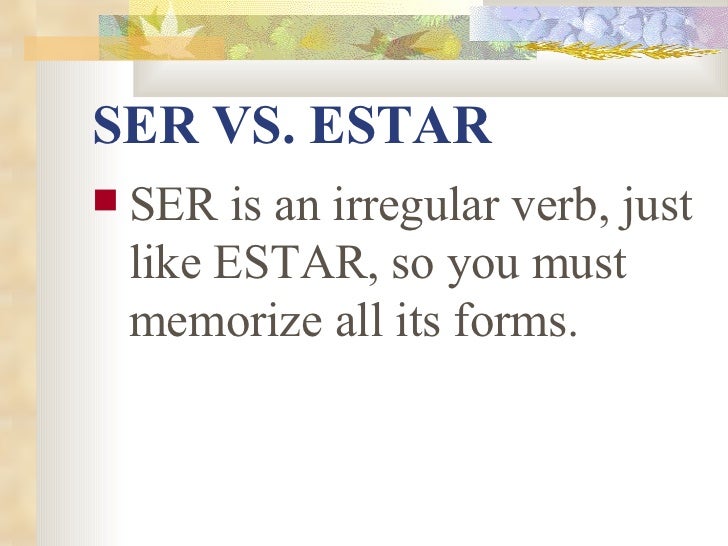 SER VS. ESTAR

SER is an irregular verb, just like ESTAR, so you must memorize all its forms.